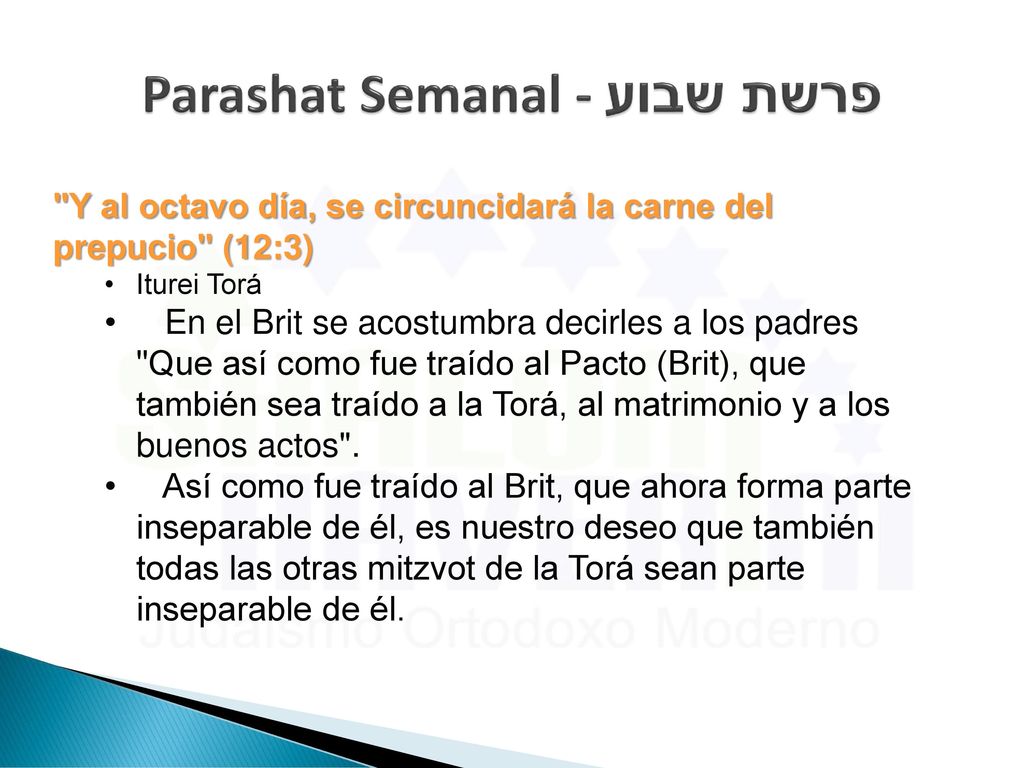 Parashat Semanal - פרשת שבוע

"Y al octavo día, se circuncidará la carne del prepucio" (12:3)

• Iturei Torá

• En el Brit se acostumbra decirles a los padres "Que así como fue traído al Pacto (Brit), que también sea traído a la Torá, al matrimonio y a los buenos actos".

• Así como fue traído al Brit, que ahora forma parte inseparable de él, es nuestro deseo que también todas las otras mitzvot de la Torá sean parte inseparable de él.

Judaísmo Ortodoxo Moderno